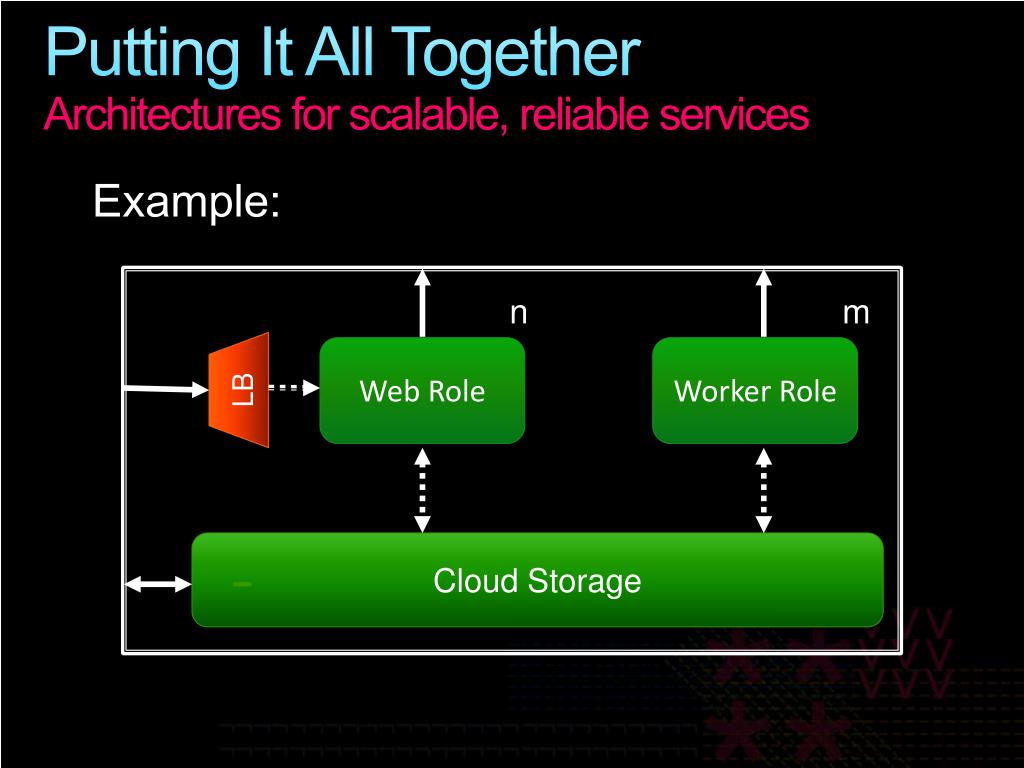 Putting It All Together
Architectures for scalable, reliable services

Example:

n

m

LB

Web Role

Worker Role

Cloud Storage